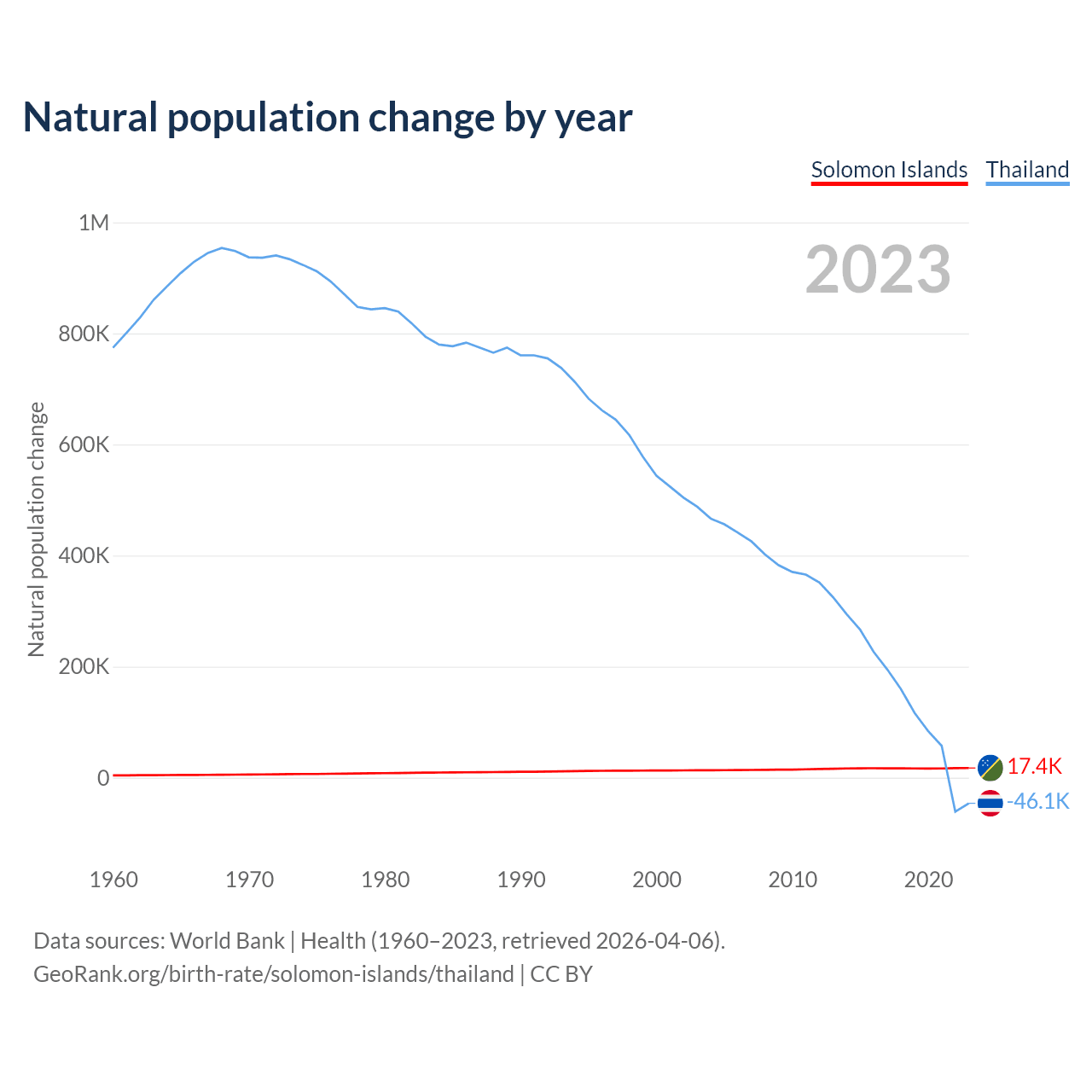 Natural population change by year

Solomon Islands Thailand

2023

Natural population change

1M
800K
600K
400K
200K
0

17.4K
-46.1K

1960 1970 1980 1990 2000 2010 2020

Data sources: World Bank | Health (1960–2023, retrieved 2026-04-06).
GeoRank.org/birth-rate/solomon-islands/thailand | CC BY